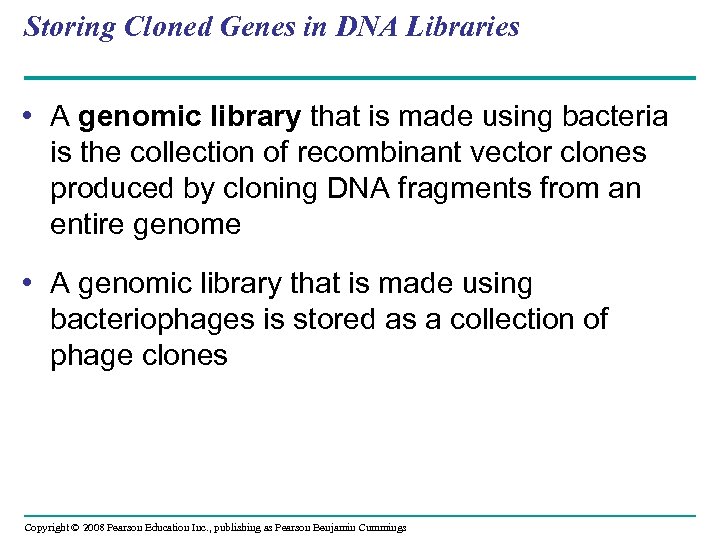 Storing Cloned Genes in DNA Libraries

• A genomic library that is made using bacteria is the collection of recombinant vector clones produced by cloning DNA fragments from an entire genome

• A genomic library that is made using bacteriophages is stored as a collection of phage clones

Copyright © 2008 Pearson Education Inc., publishing as Pearson Benjamin Cummings